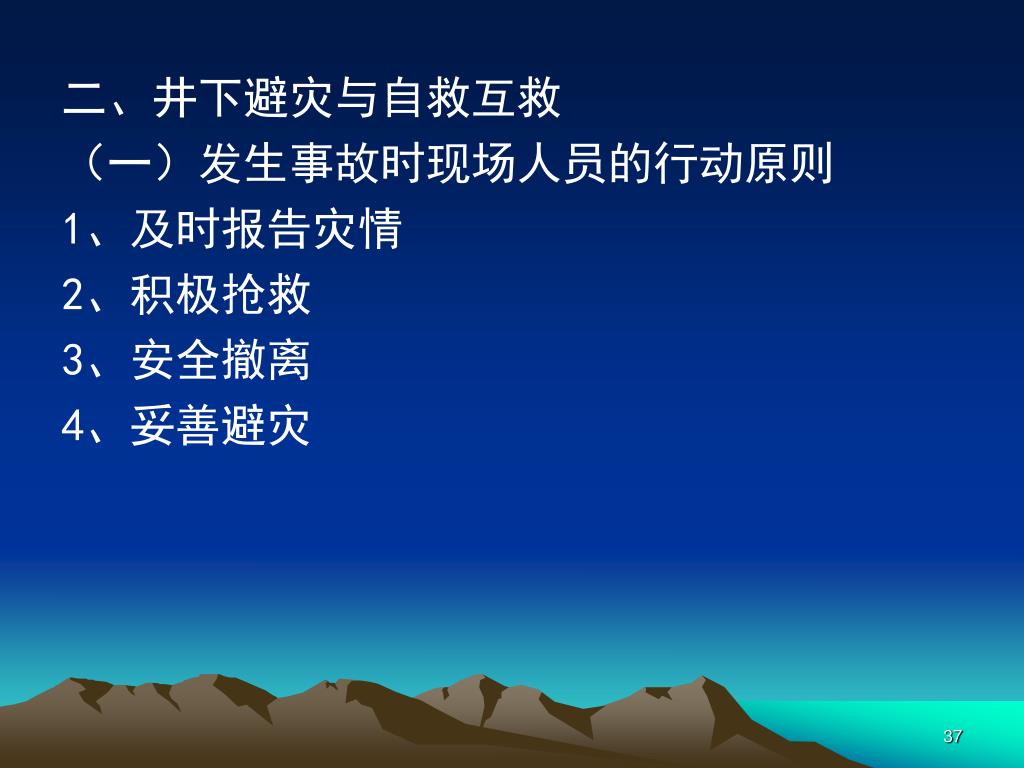 二、井下避灾与自救互救

（一）发生事故时现场人员的行动原则

1、及时报告灾情

2、积极抢救

3、安全撤离

4、妥善避灾

37